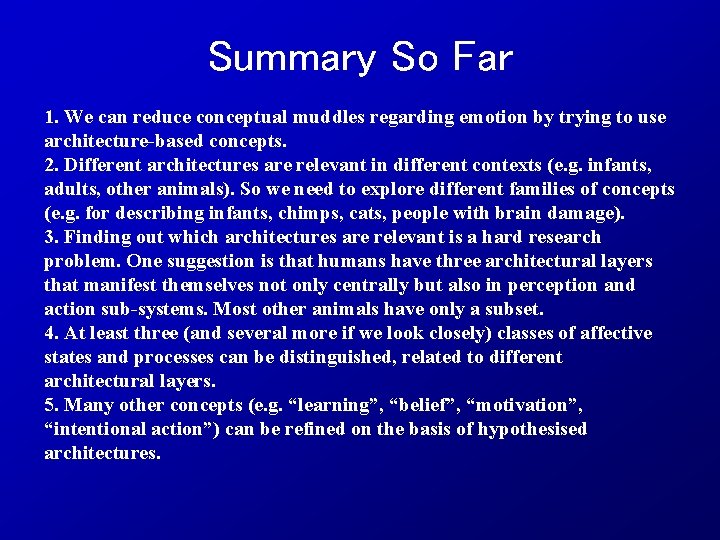 Summary So Far

1. We can reduce conceptual muddles regarding emotion by trying to use architecture-based concepts.
2. Different architectures are relevant in different contexts (e.g. infants, adults, other animals). So we need to explore different families of concepts (e.g. for describing infants, chimps, cats, people with brain damage).
3. Finding out which architectures are relevant is a hard research problem. One suggestion is that humans have three architectural layers that manifest themselves not only centrally but also in perception and action sub-systems. Most other animals have only a subset.
4. At least three (and several more if we look closely) classes of affective states and processes can be distinguished, related to different architectural layers.
5. Many other concepts (e.g. “learning”, “belief”, “motivation”, “intentional action”) can be refined on the basis of hypothesised architectures.